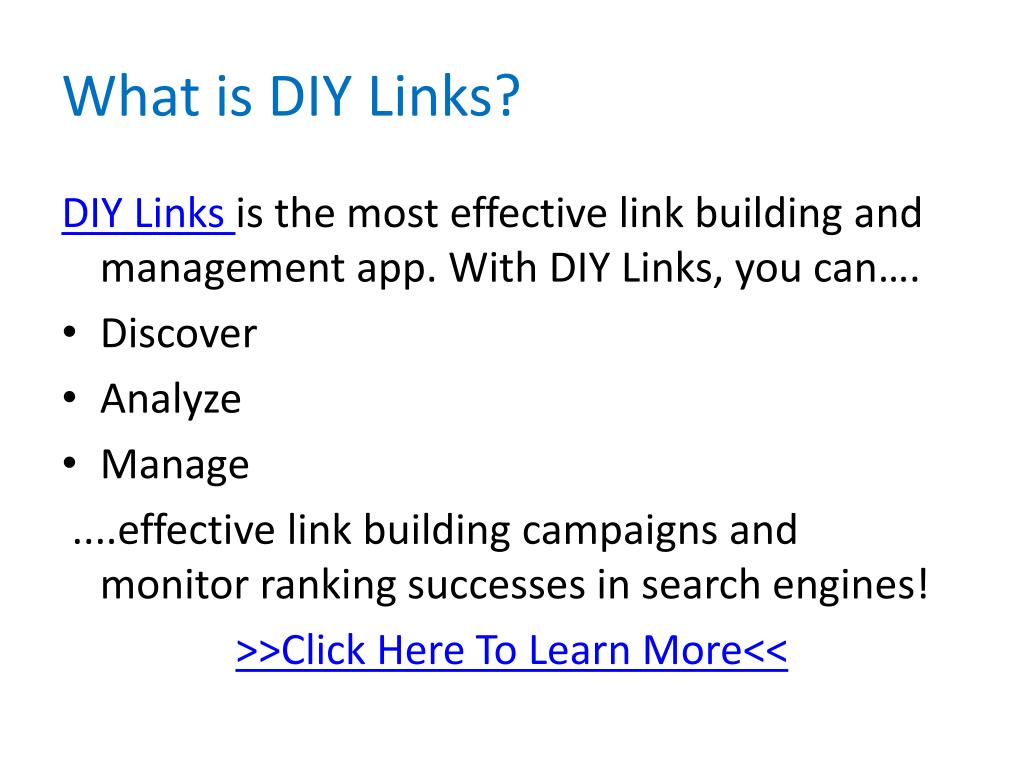 What is DIY Links?

DIY Links is the most effective link building and management app. With DIY Links, you can….

• Discover
• Analyze
• Manage

....effective link building campaigns and monitor ranking successes in search engines!

>>Click Here To Learn More<<